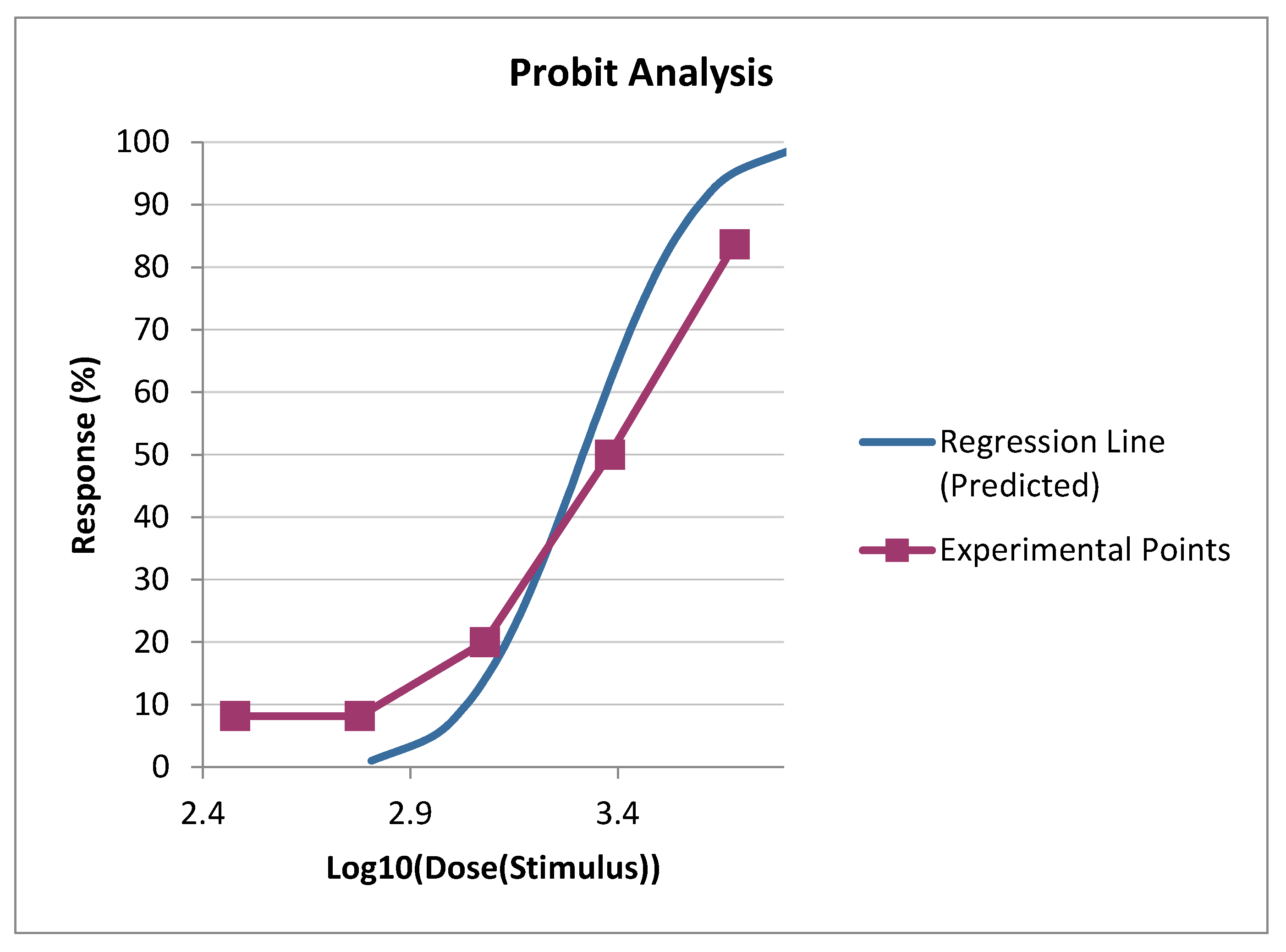 Probit Analysis

Response (%)

100
90
80
70
60
50
40
30
20
10
0

2.4
2.9
3.4

Log10(Dose(Stimulus))

Regression Line (Predicted)

Experimental Points